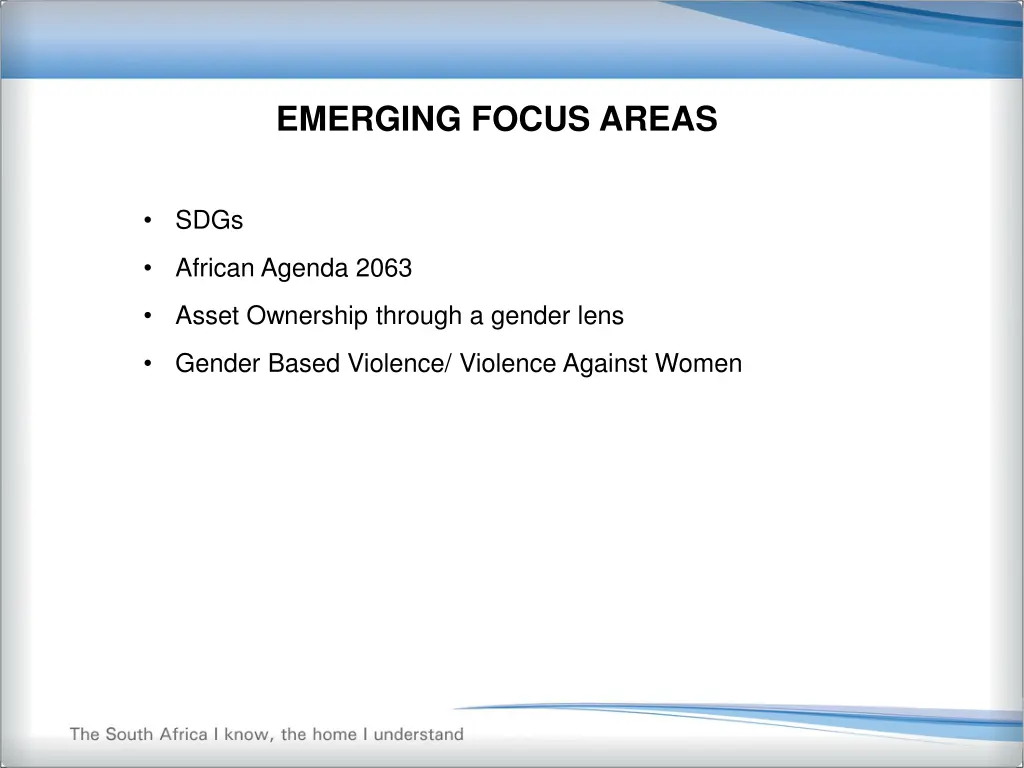 EMERGING FOCUS AREAS

• SDGs
• African Agenda 2063
• Asset Ownership through a gender lens
• Gender Based Violence/ Violence Against Women

The South Africa I know, the home I understand